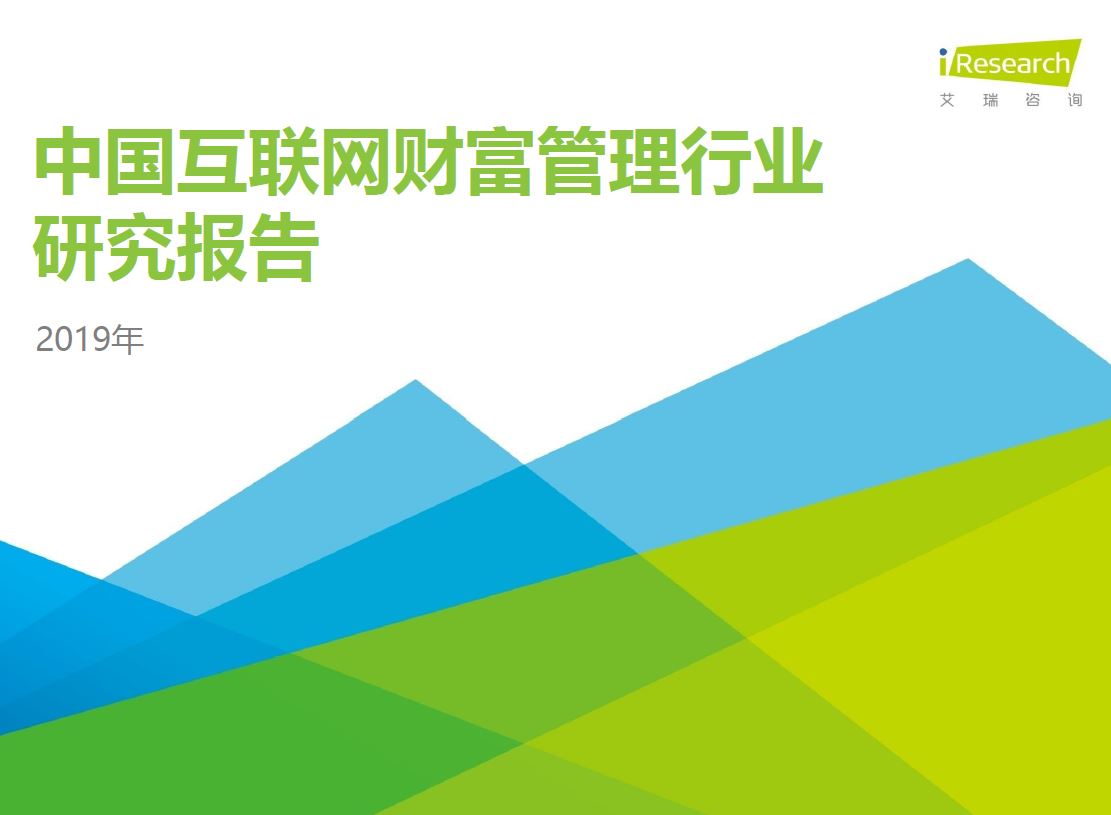 iResearch
艾 瑞 咨 询

中国互联网财富管理行业研究报告

2019年